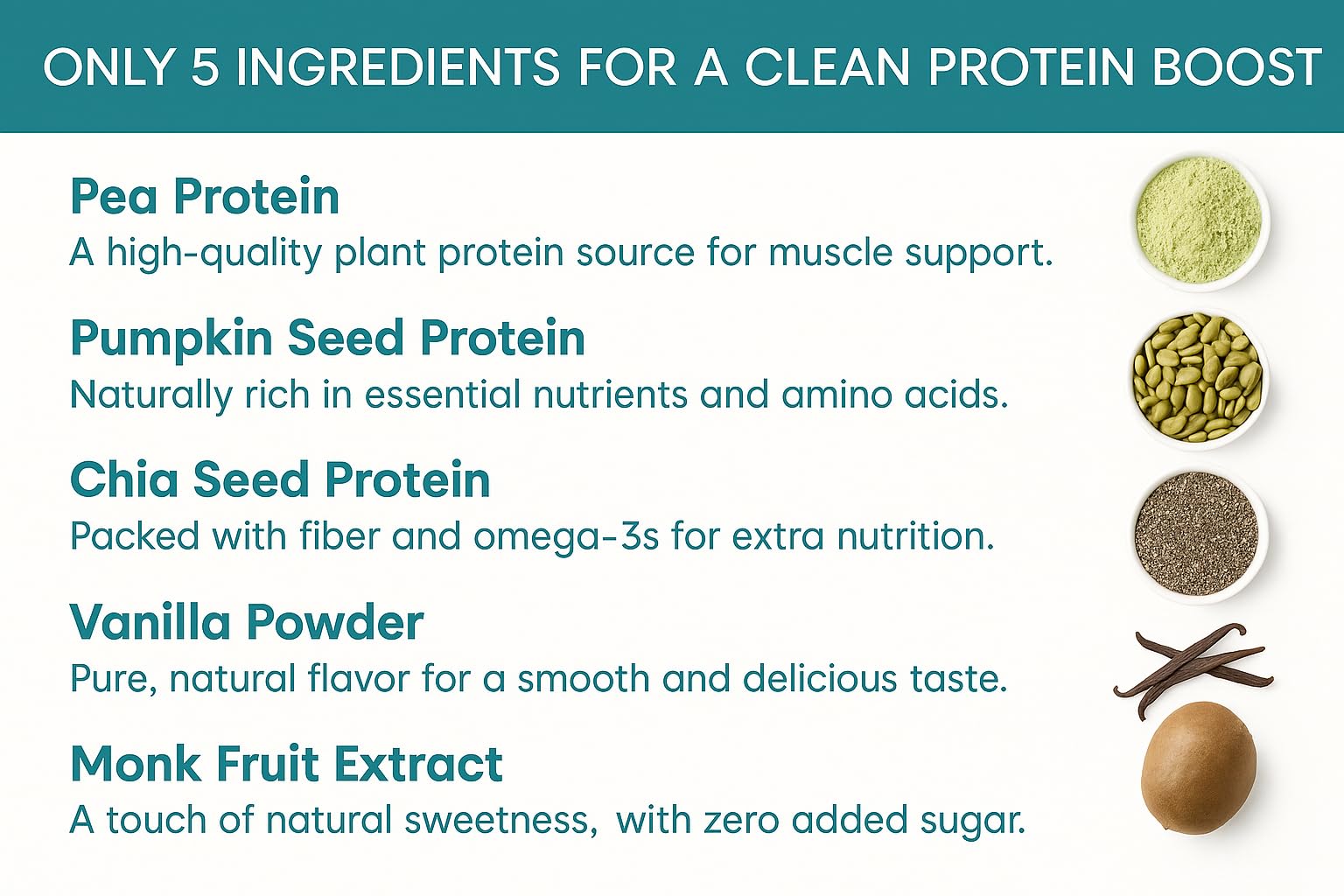 ONLY 5 INGREDIENTS FOR A CLEAN PROTEIN BOOST

Pea Protein
A high-quality plant protein source for muscle support.

Pumpkin Seed Protein
Naturally rich in essential nutrients and amino acids.

Chia Seed Protein
Packed with fiber and omega-3s for extra nutrition.

Vanilla Powder
Pure, natural flavor for a smooth and delicious taste.

Monk Fruit Extract
A touch of natural sweetness, with zero added sugar.